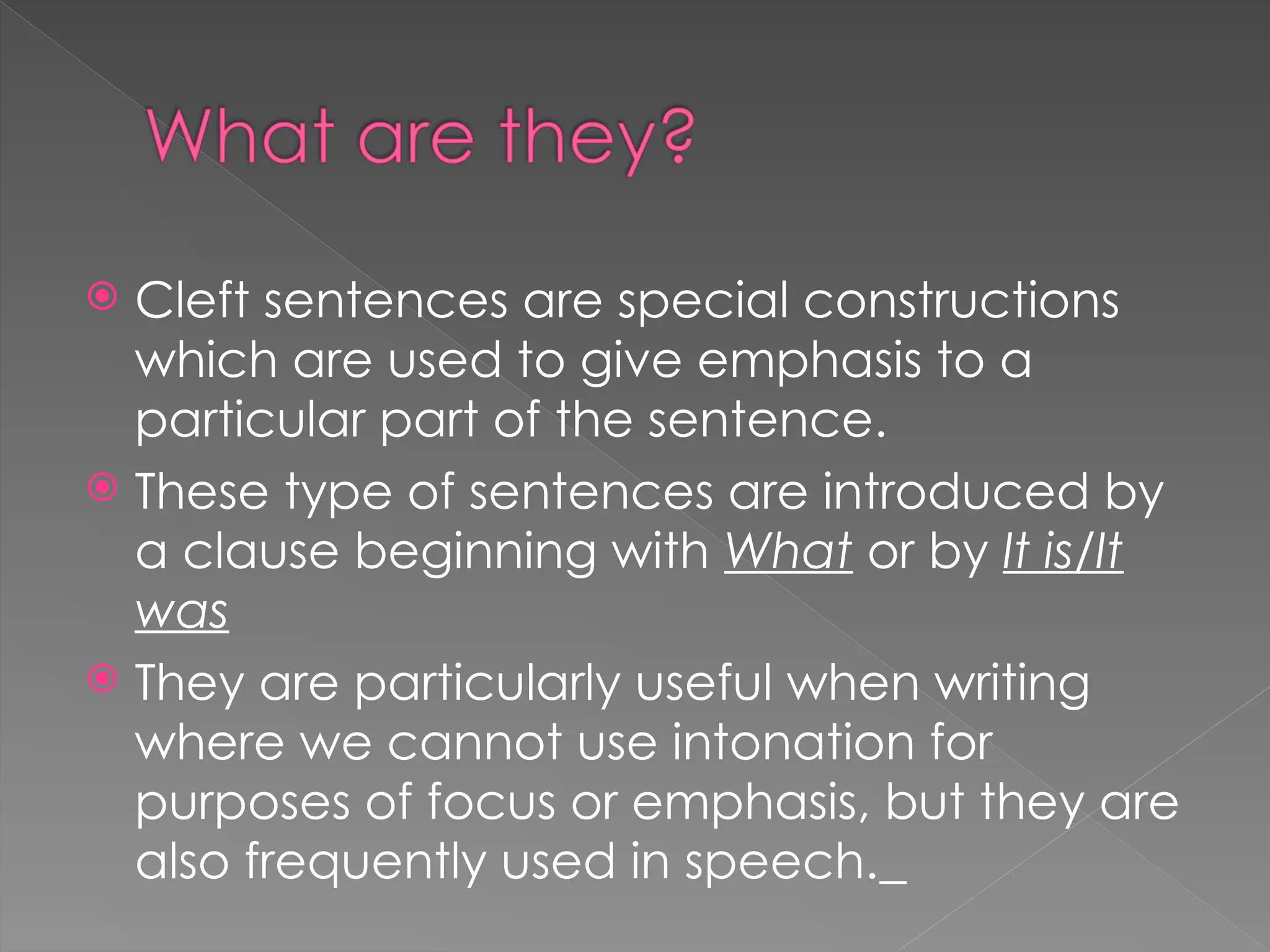 What are they?

Cleft sentences are special constructions which are used to give emphasis to a particular part of the sentence.

These type of sentences are introduced by a clause beginning with What or by It is/It was

They are particularly useful when writing where we cannot use intonation for purposes of focus or emphasis, but they are also frequently used in speech._